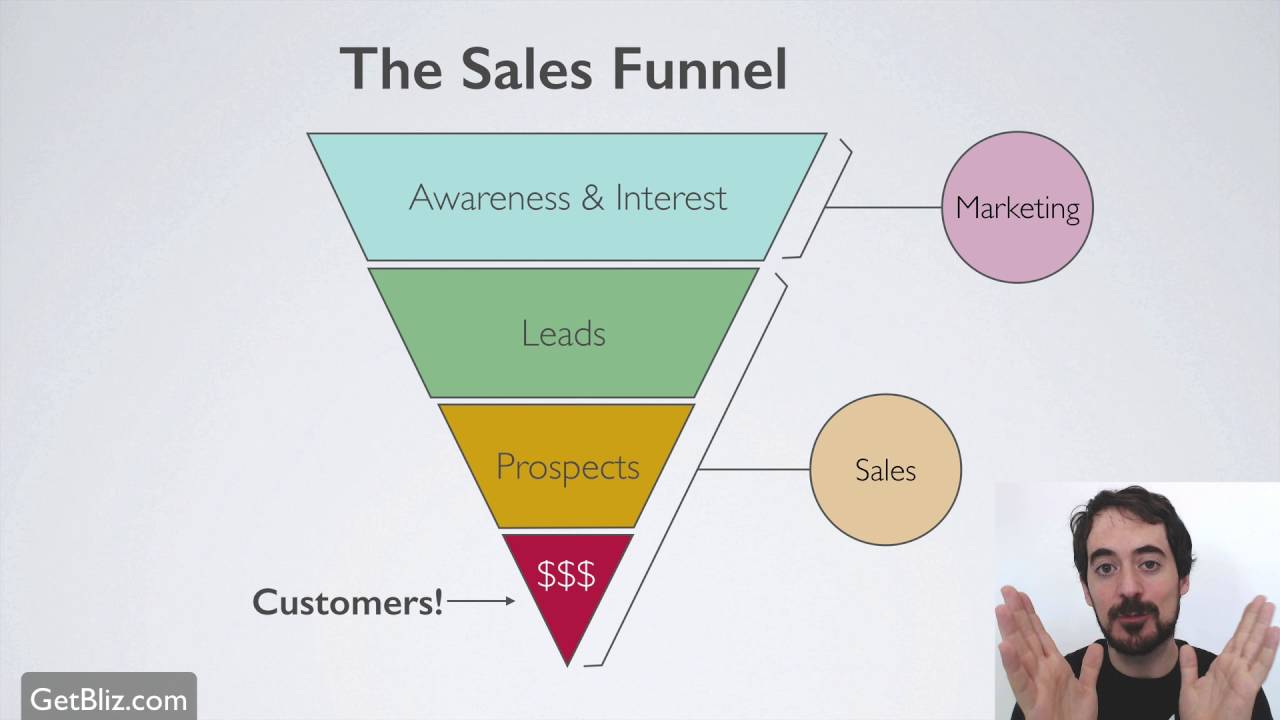 The Sales Funnel

Awareness & Interest

Marketing

Leads

Prospects

Sales

$$$

Customers!

GetBliz.com